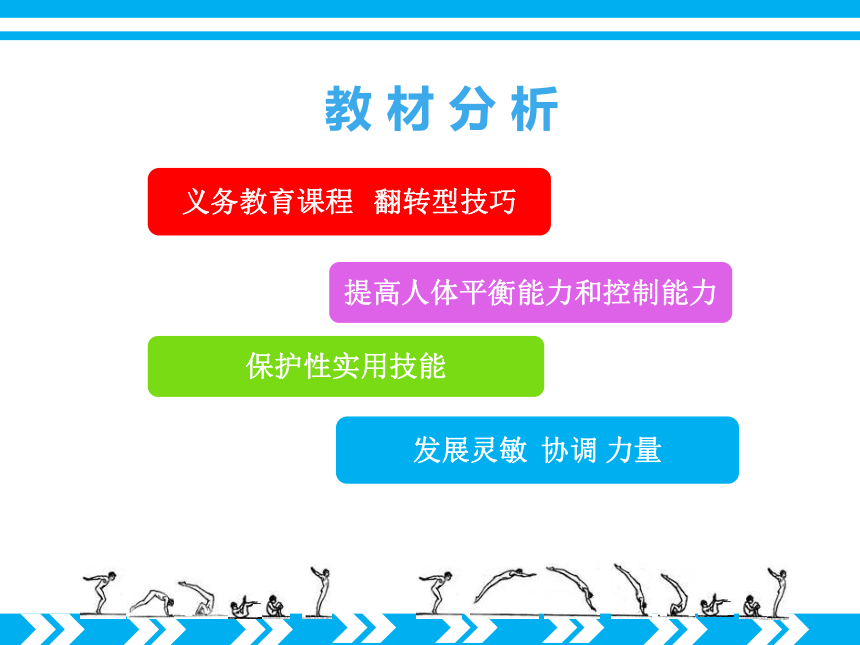 教材分析

义务教育课程 翻转型技巧

提高人体平衡能力和控制能力

保护性实用技能

发展灵敏 协调 力量